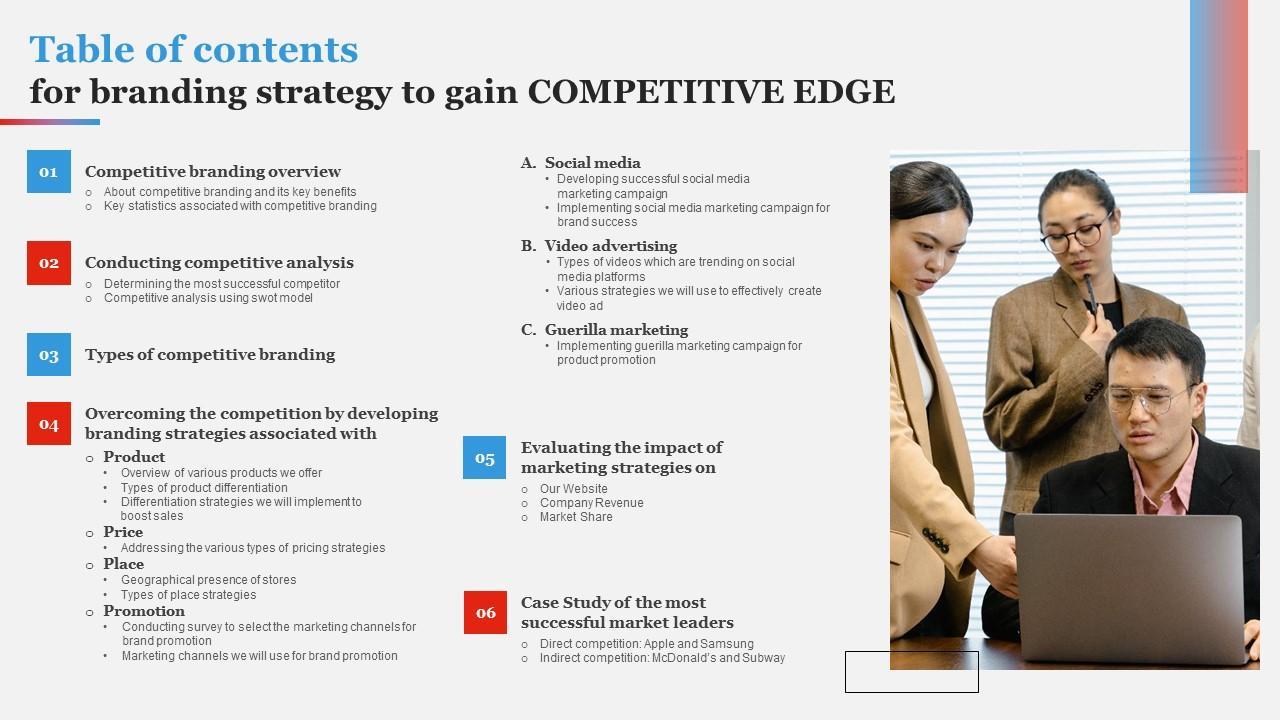 Table of contents
for branding strategy to gain COMPETITIVE EDGE

01 Competitive branding overview
○ About competitive branding and its key benefits
○ Key statistics associated with competitive branding

02 Conducting competitive analysis
○ Determining the most successful competitor
○ Competitive analysis using swot model

03 Types of competitive branding

04 Overcoming the competition by developing branding strategies associated with
○ Product
• Overview of various products we offer
• Types of product differentiation
• Differentiation strategies we will implement to boost sales
○ Price
• Addressing the various types of pricing strategies
○ Place
• Geographical presence of stores
• Types of place strategies
○ Promotion
• Conducting survey to select the marketing channels for brand promotion
• Marketing channels we will use for brand promotion

A. Social media
• Developing successful social media marketing campaign
• Implementing social media marketing campaign for brand success
B. Video advertising
• Types of videos which are trending on social media platforms
• Various strategies we will use to effectively create video ad
C. Guerilla marketing
• Implementing guerilla marketing campaign for product promotion

05 Evaluating the impact of marketing strategies on
○ Our Website
○ Company Revenue
○ Market Share

06 Case Study of the most successful market leaders
○ Direct competition: Apple and Samsung
○ Indirect competition: McDonald's and Subway